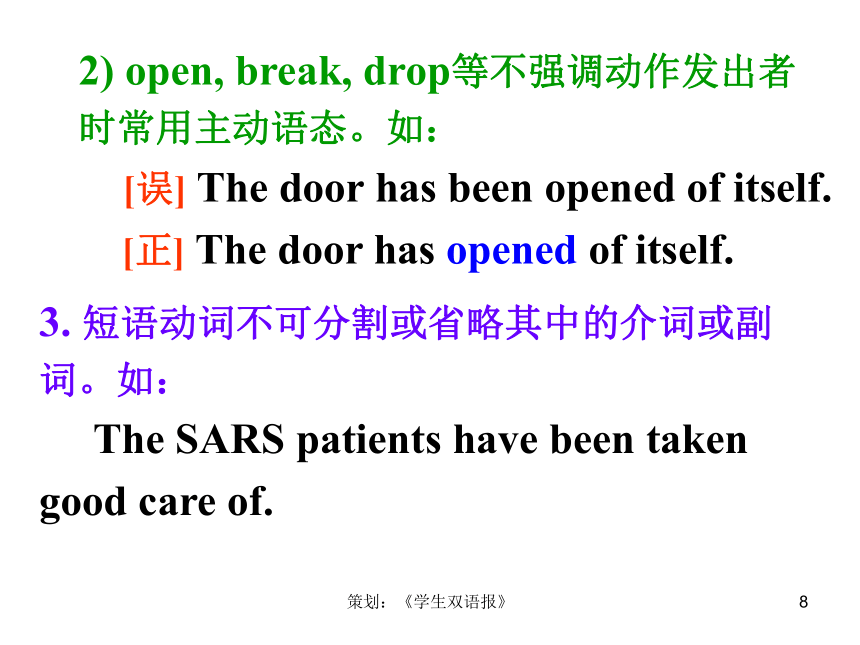 2) open, break, drop等不强调动作发出者时常用主动语态。如：

[误] The door has been opened of itself.

[正] The door has opened of itself.

3. 短语动词不可分割或省略其中的介词或副词。如：

The SARS patients have been taken good care of.

策划：《学生双语报》

8